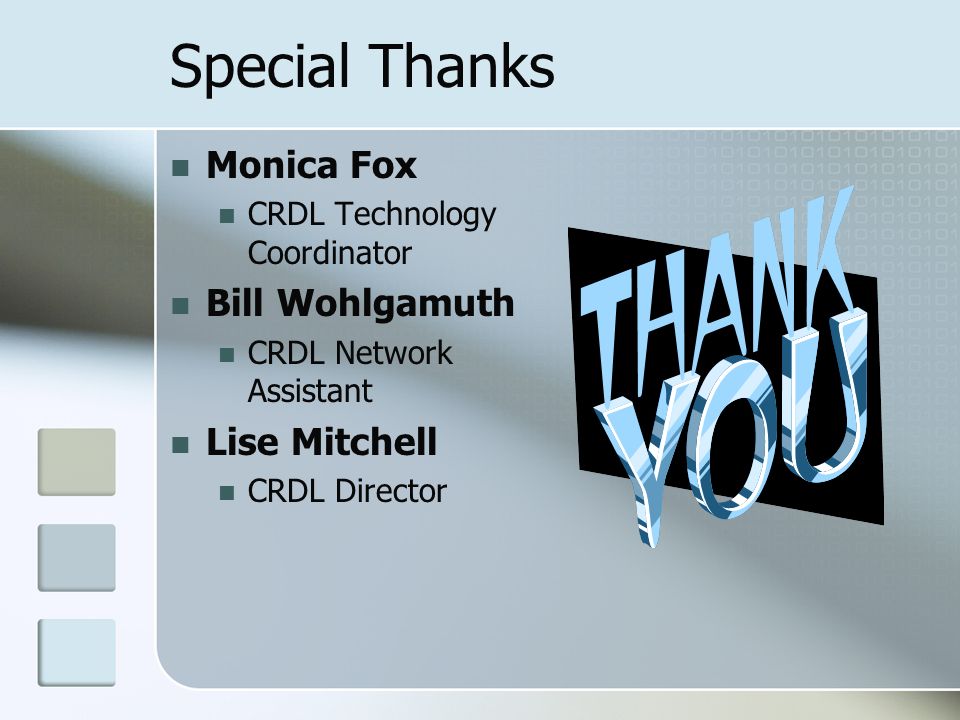 Special Thanks

Monica Fox

CRDL Technology Coordinator

Bill Wohlgamuth

CRDL Network Assistant

Lise Mitchell

CRDL Director

THANK YOU